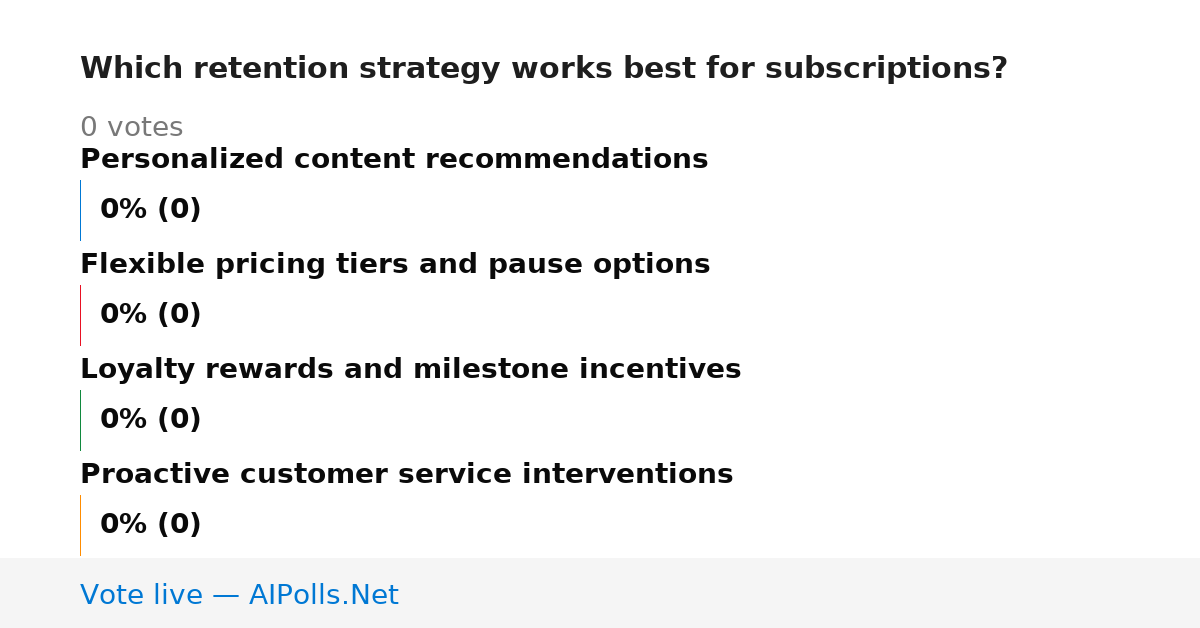 Which retention strategy works best for subscriptions?

0 votes

Personalized content recommendations

0% (0)

Flexible pricing tiers and pause options

0% (0)

Loyalty rewards and milestone incentives

0% (0)

Proactive customer service interventions

0% (0)

Vote live — AIPolls.Net